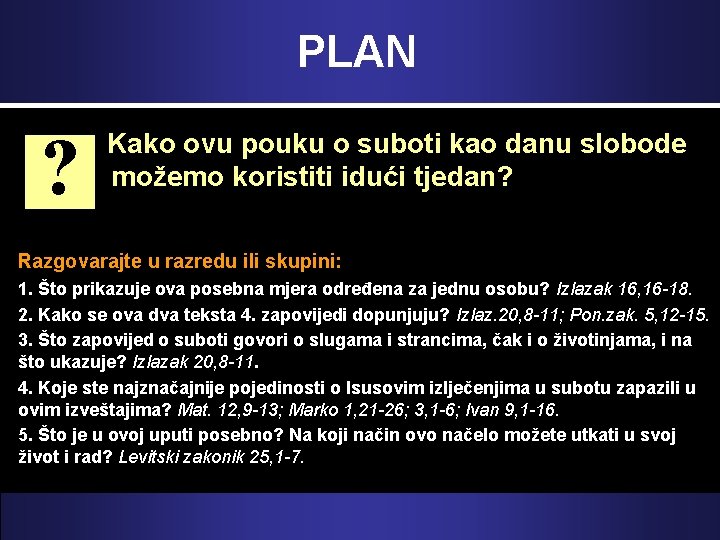 PLAN

?

Kako ovu pouku o suboti kao danu slobode možemo koristiti idući tjedan?

Razgovarajte u razredu ili skupini:

1. Što prikazuje ova posebna mjera određena za jednu osobu? Izlazak 16,16-18.

2. Kako se ova dva teksta 4. zapovijedi dopunjuju? Izlaz.20,8-11; Pon.zak. 5,12-15.

3. Što zapovijed o suboti govori o slugama i strancima, čak i o životinjama, i na što ukazuje? Izlazak 20,8-11.

4. Koje ste najznačajnije pojedinosti o Isusovim izlječenjima u subotu zapazili u ovim izveštajima? Mat. 12,9-13; Marko 1,21-26; 3,1-6; Ivan 9,1-16.

5. Što je u ovoj uputi posebno? Na koji način ovo načelo možete utkati u svoj život i rad? Levitski zakonik 25,1-7.